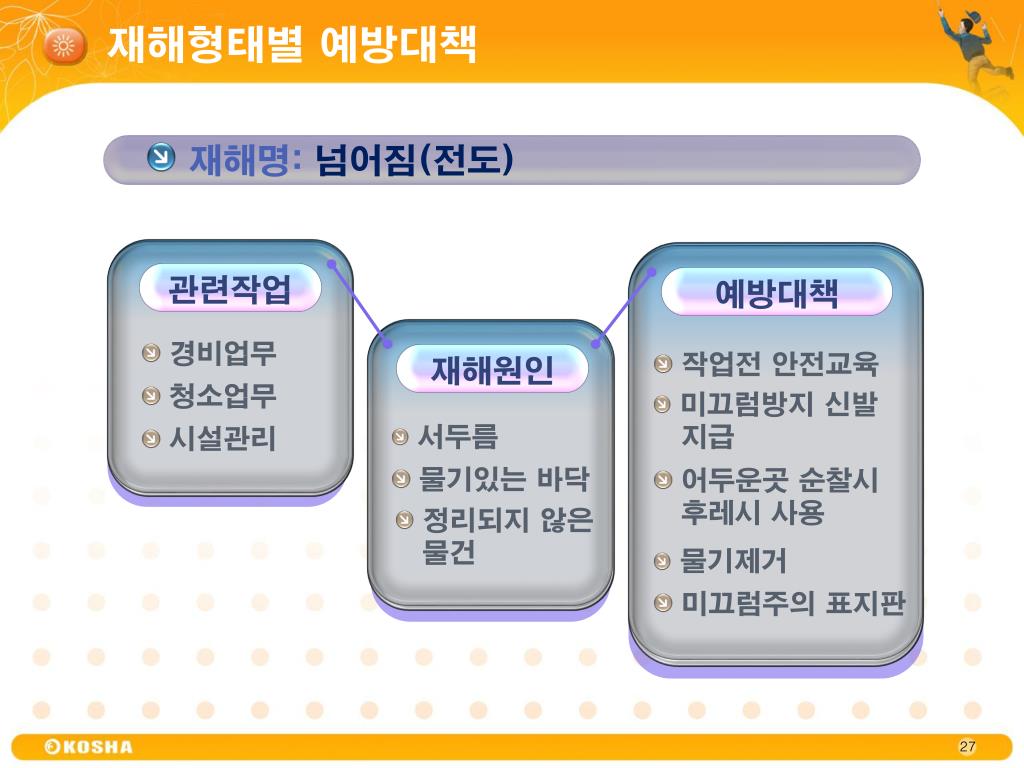 재해형태별 예방대책

재해명: 넘어짐(전도)

관련작업

경비업무
청소업무
시설관리

재해원인

서두름
물기있는 바닥
정리되지 않은 물건

예방대책

작업전 안전교육
미끄럼방지 신발 지급
어두운곳 순찰시 후레시 사용
물기제거
미끄럼주의 표지판

©KOSHA

27